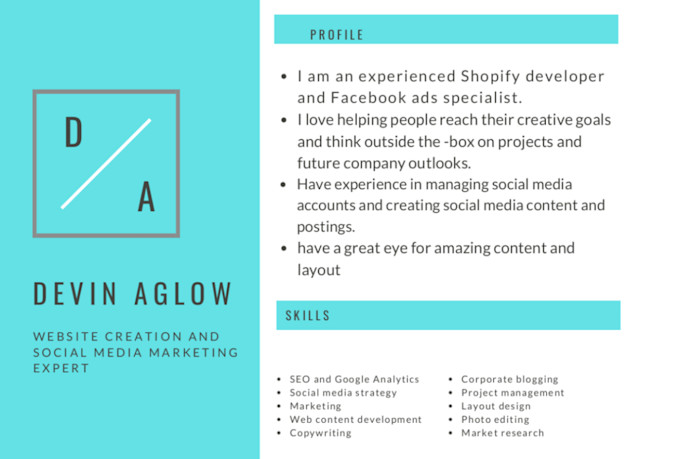 D / A

DEVIN AGLOW

WEBSITE CREATION AND SOCIAL MEDIA MARKETING EXPERT

PROFILE

- I am an experienced Shopify developer and Facebook ads specialist.
- I love helping people reach their creative goals and think outside the -box on projects and future company outlooks.
- Have experience in managing social media accounts and creating social media content and postings.
- have a great eye for amazing content and layout

SKILLS

- SEO and Google Analytics
- Social media strategy
- Marketing
- Web content development
- Copywriting

- Corporate blogging
- Project management
- Layout design
- Photo editing
- Market research